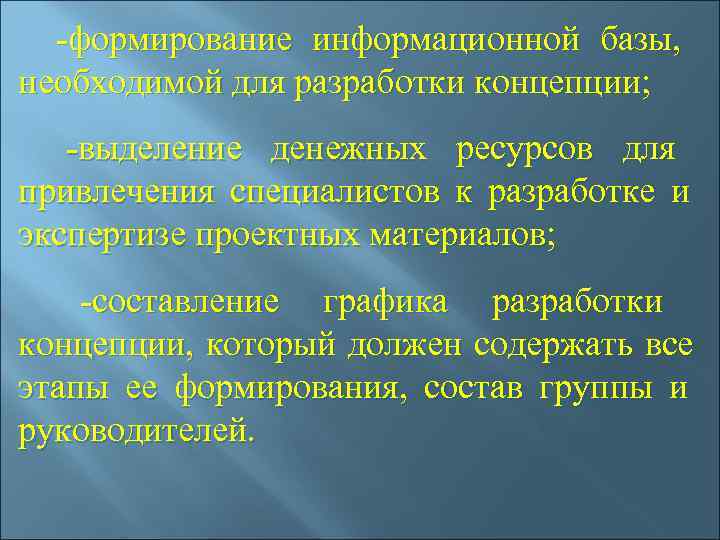 -формирование информационной базы, необходимой для разработки концепции;

-выделение денежных ресурсов для привлечения специалистов к разработке и экспертизе проектных материалов;

-составление графика разработки концепции, который должен содержать все этапы ее формирования, состав группы и руководителей.